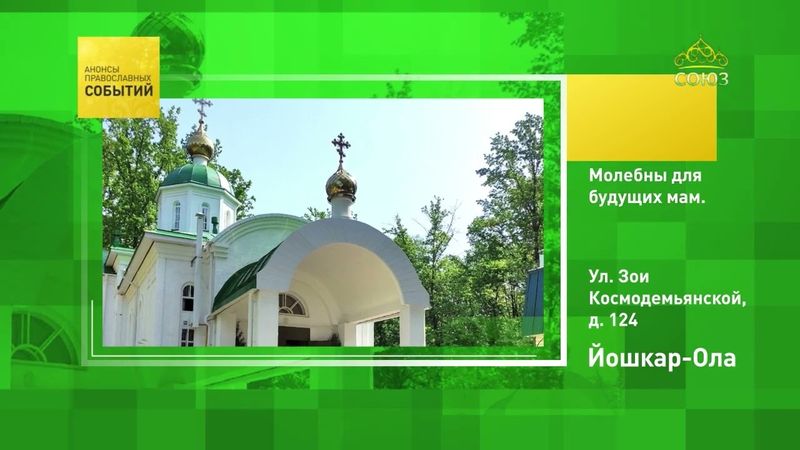 АНОНСЫ ПРАВОСЛАВНЫХ СОБЫТИЙ

СОЮЗ

Молебны для будущих мам.

Ул. Зои Космодемьянской, д. 124

Йошкар-Ола